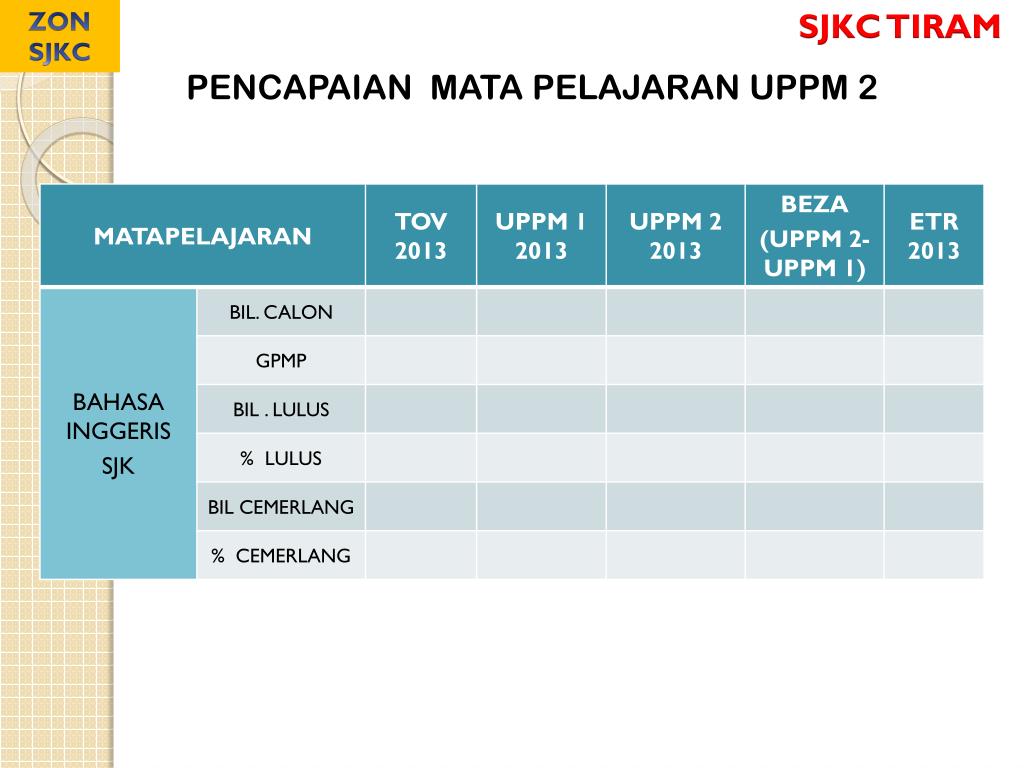 ZON SJKC

SJKC TIRAM

PENCAPAIAN MATA PELAJARAN UPPM 2

| MATAPELAJARAN | | TOV 2013 | UPPM 1 2013 | UPPM 2 2013 | BEZA (UPPM 2- UPPM 1) | ETR 2013 |
|---|---|---|---|---|---|---|
| BAHASA INGGERIS SJK | BIL. CALON | | | | | |
| | GPMP | | | | | |
| | BIL . LULUS | | | | | |
| | % LULUS | | | | | |
| | BIL CEMERLANG | | | | | |
| | % CEMERLANG | | | | | |